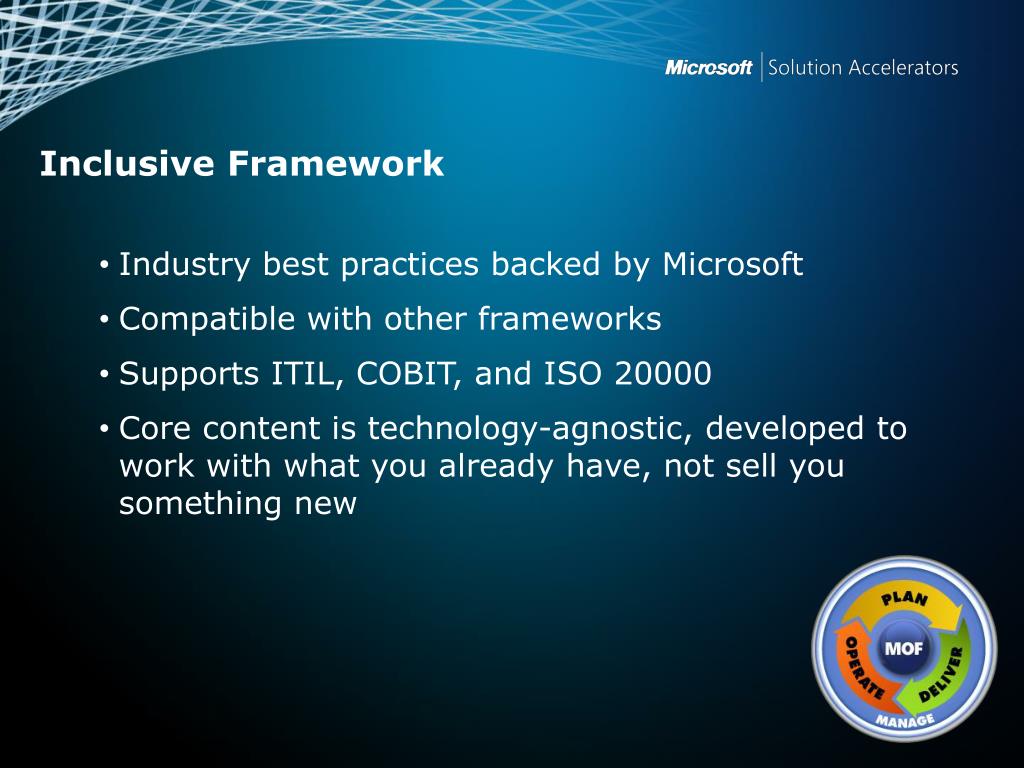 Microsoft | Solution Accelerators

Inclusive Framework

• Industry best practices backed by Microsoft
• Compatible with other frameworks
• Supports ITIL, COBIT, and ISO 20000
• Core content is technology-agnostic, developed to work with what you already have, not sell you something new

PLAN
DELIVER
OPERATE
MOF
MANAGE